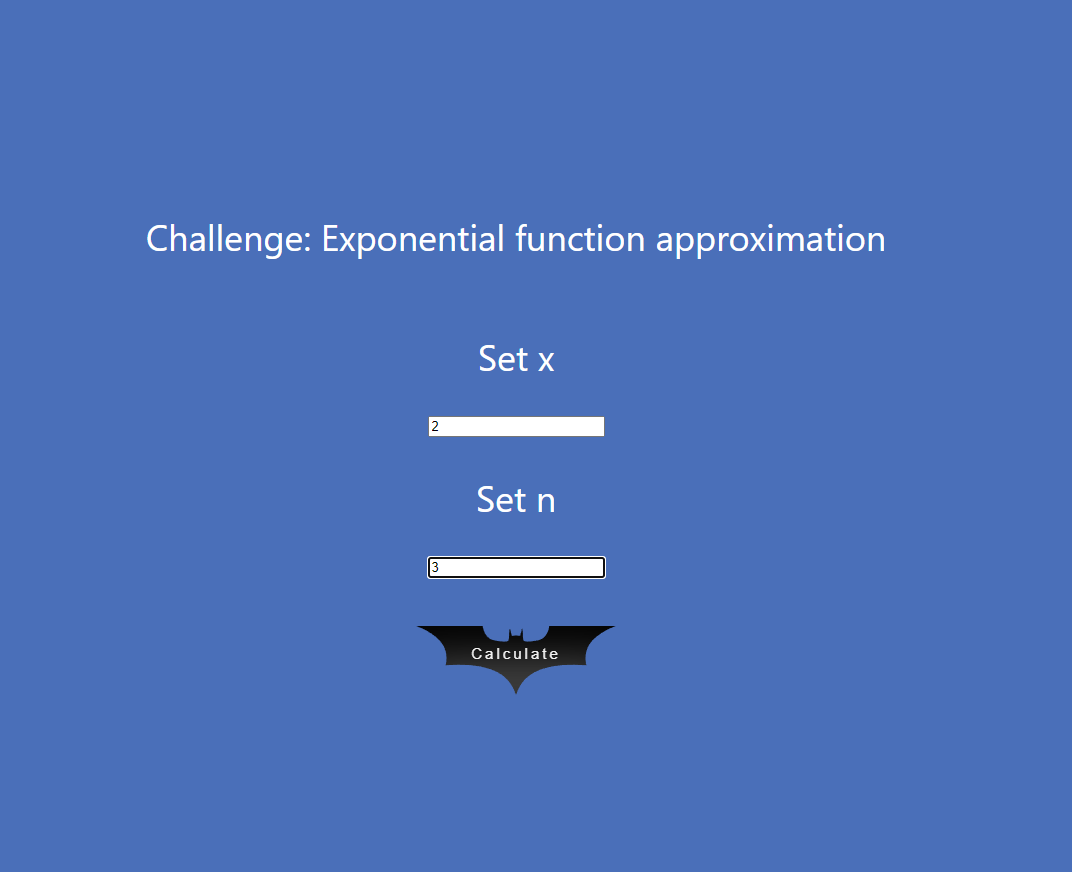 Challenge: Exponential function approximation

Set x

2

Set n

3

Calculate